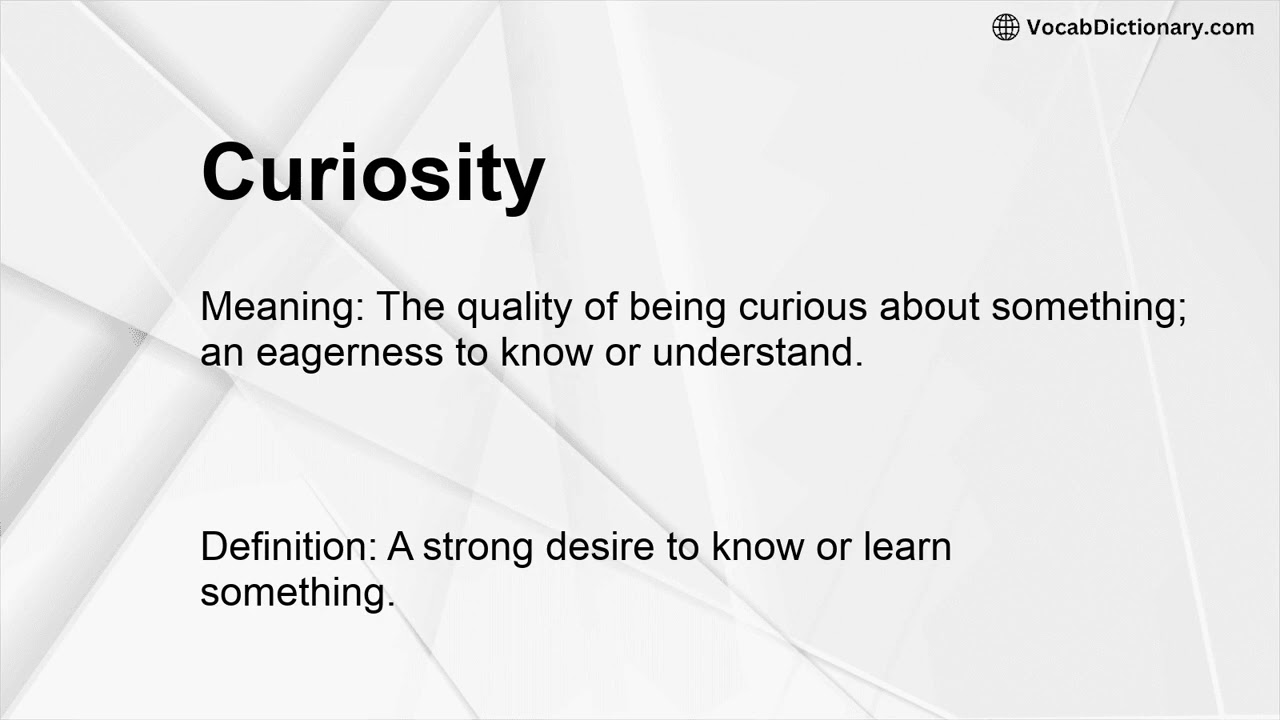 VocabDictionary.com

Curiosity

Meaning: The quality of being curious about something; an eagerness to know or understand.

Definition: A strong desire to know or learn something.